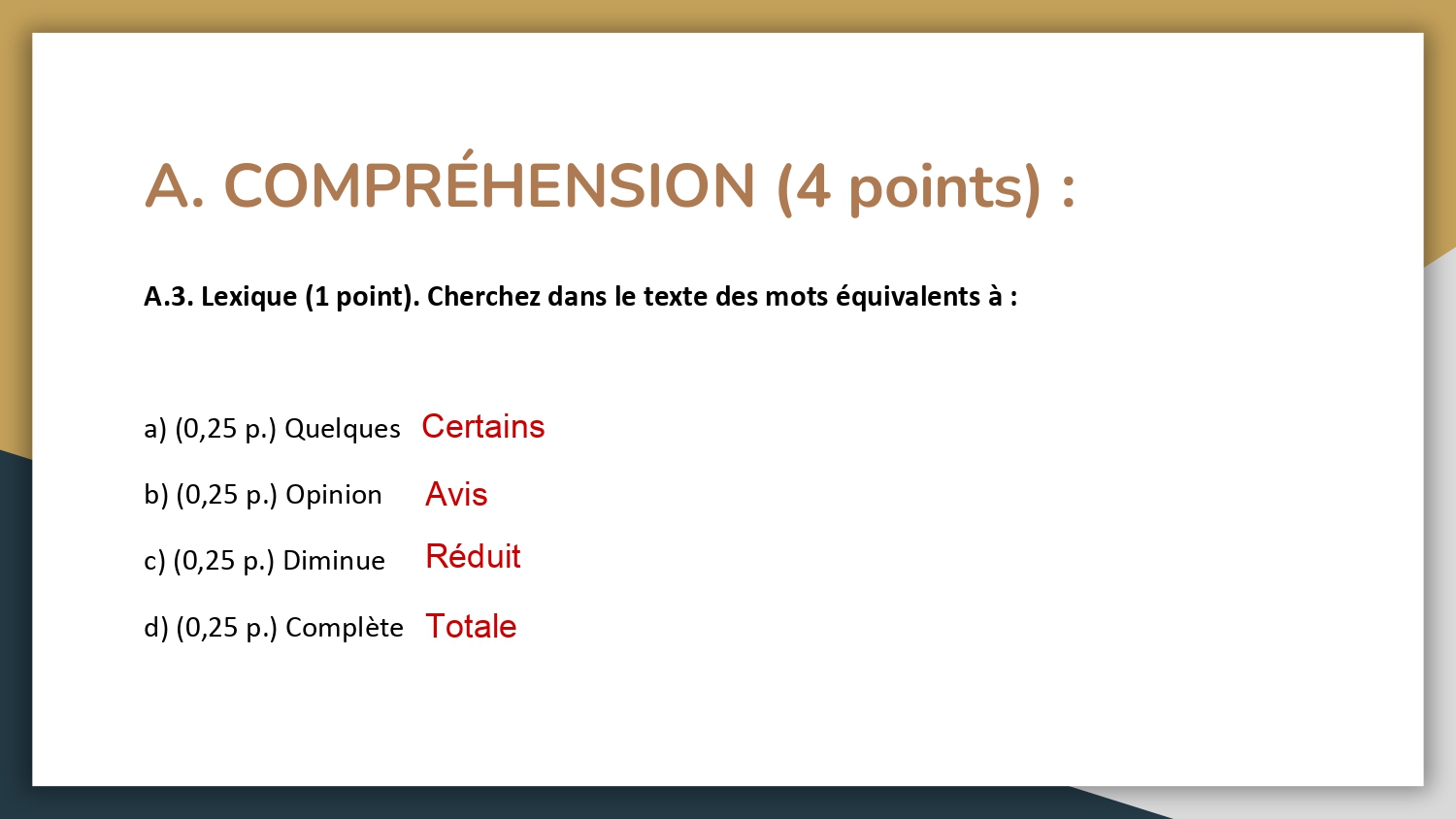 A. COMPRÉHENSION (4 points) :

A.3. Lexique (1 point). Cherchez dans le texte des mots équivalents à :

a) (0,25 p.) Quelques Certains

b) (0,25 p.) Opinion Avis

c) (0,25 p.) Diminue Réduit

d) (0,25 p.) Complète Totale